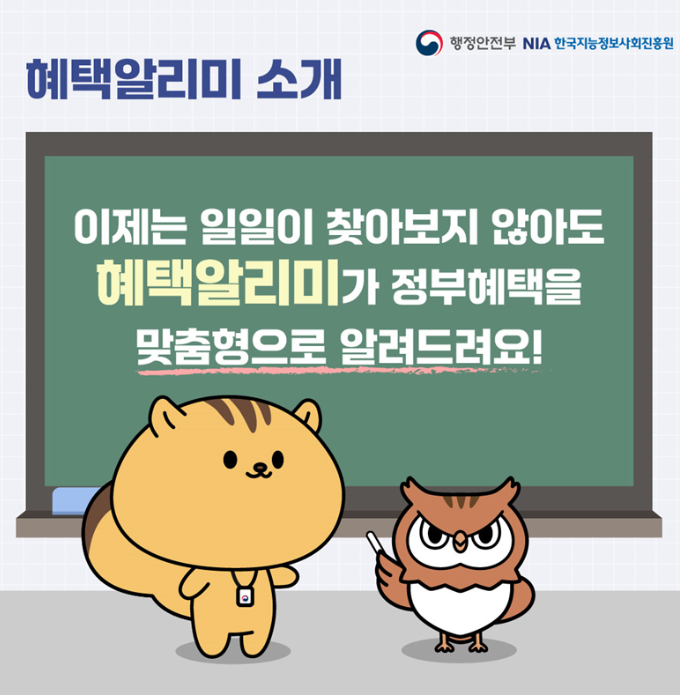 행정안전부 NIA 한국지능정보사회진흥원

혜택알리미 소개

이제는 일일이 찾아보지 않아도
혜택알리미가 정부혜택을
맞춤형으로 알려드려요!